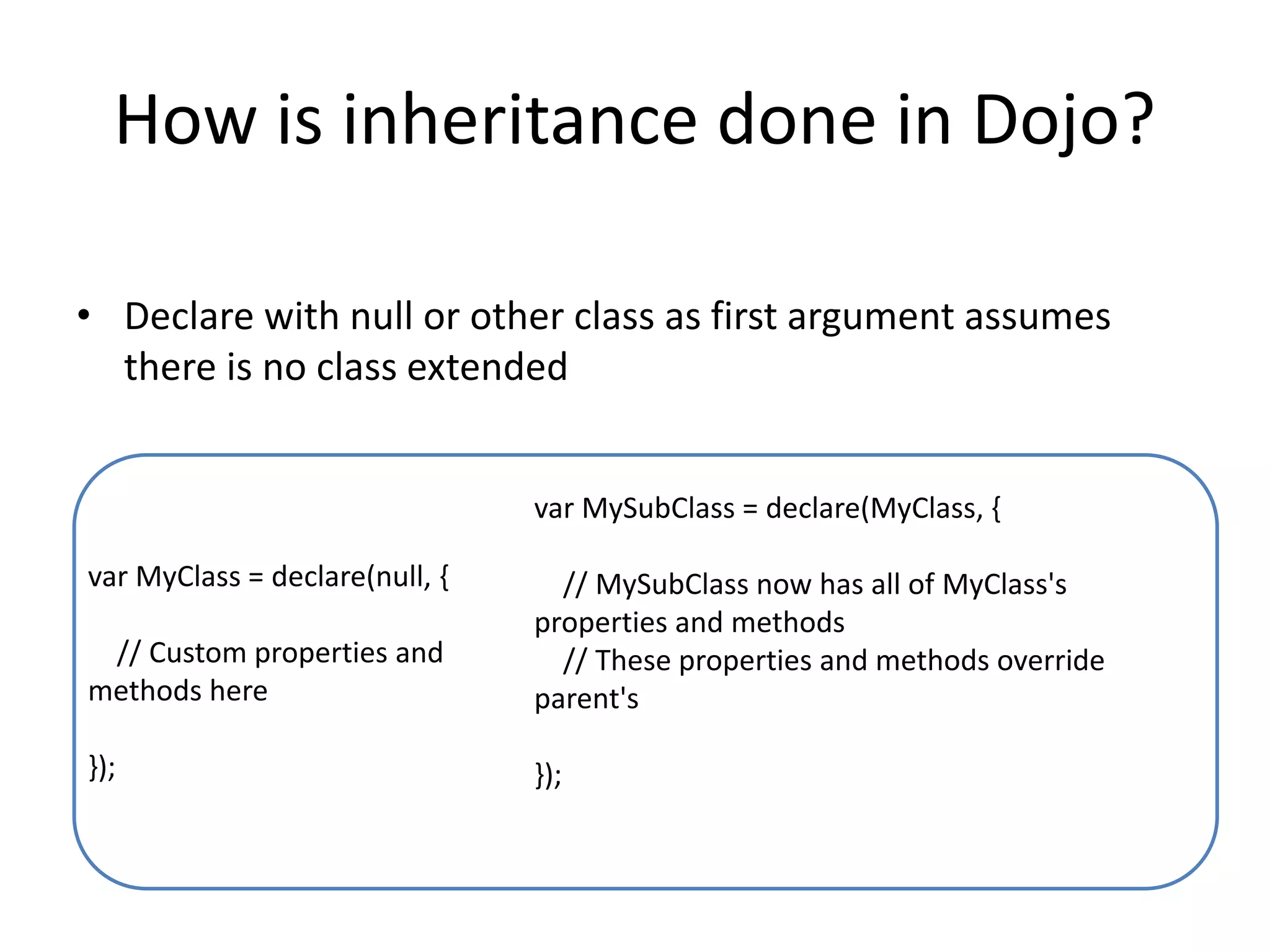 How is inheritance done in Dojo?

• Declare with null or other class as first argument assumes there is no class extended

var MyClass = declare(null, {

// Custom properties and methods here

});

var MySubClass = declare(MyClass, {

// MySubClass now has all of MyClass's properties and methods
// These properties and methods override parent's

});